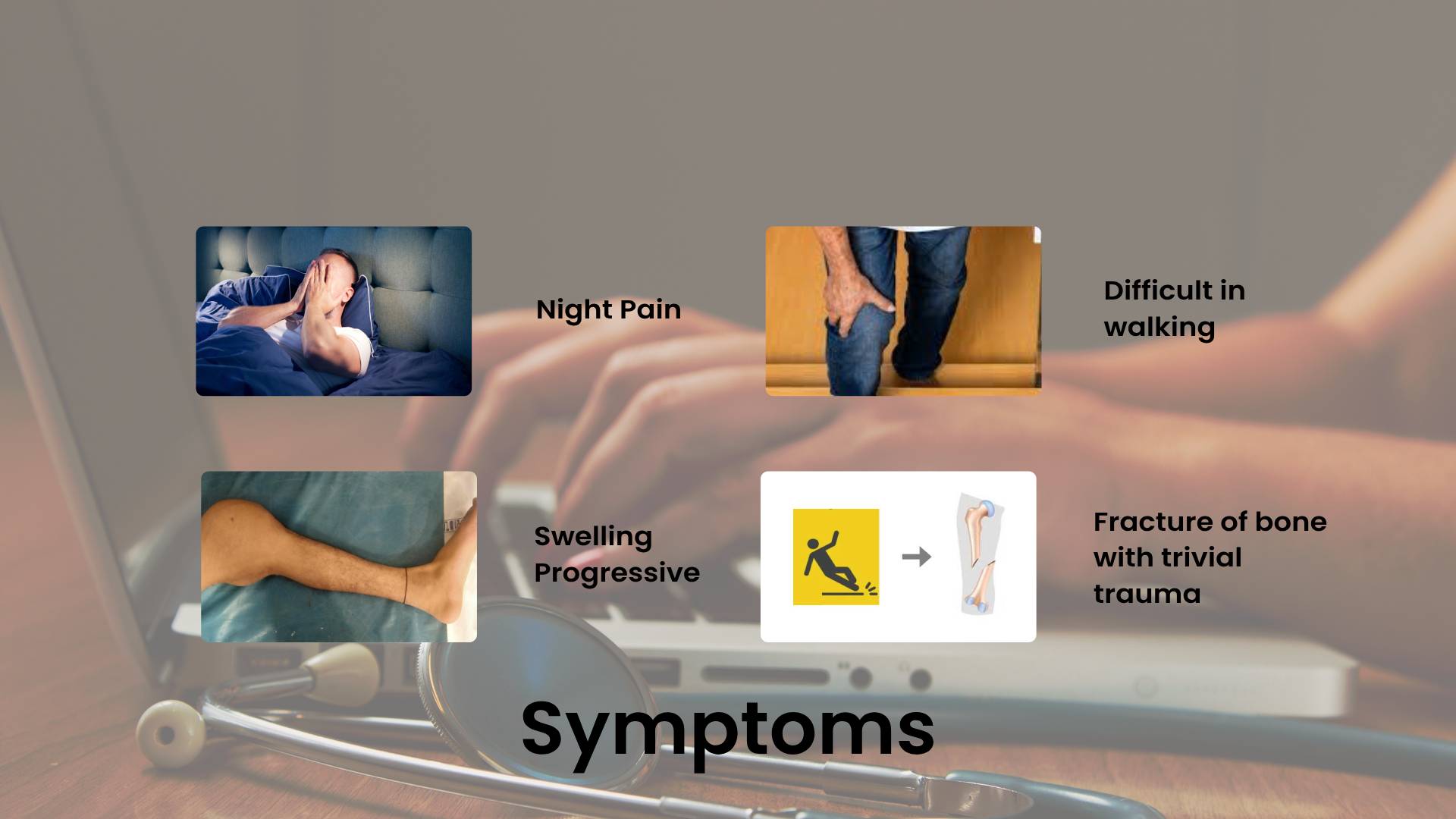 Night Pain

Difficult in walking

Swelling Progressive

Fracture of bone with trivial trauma

Symptoms